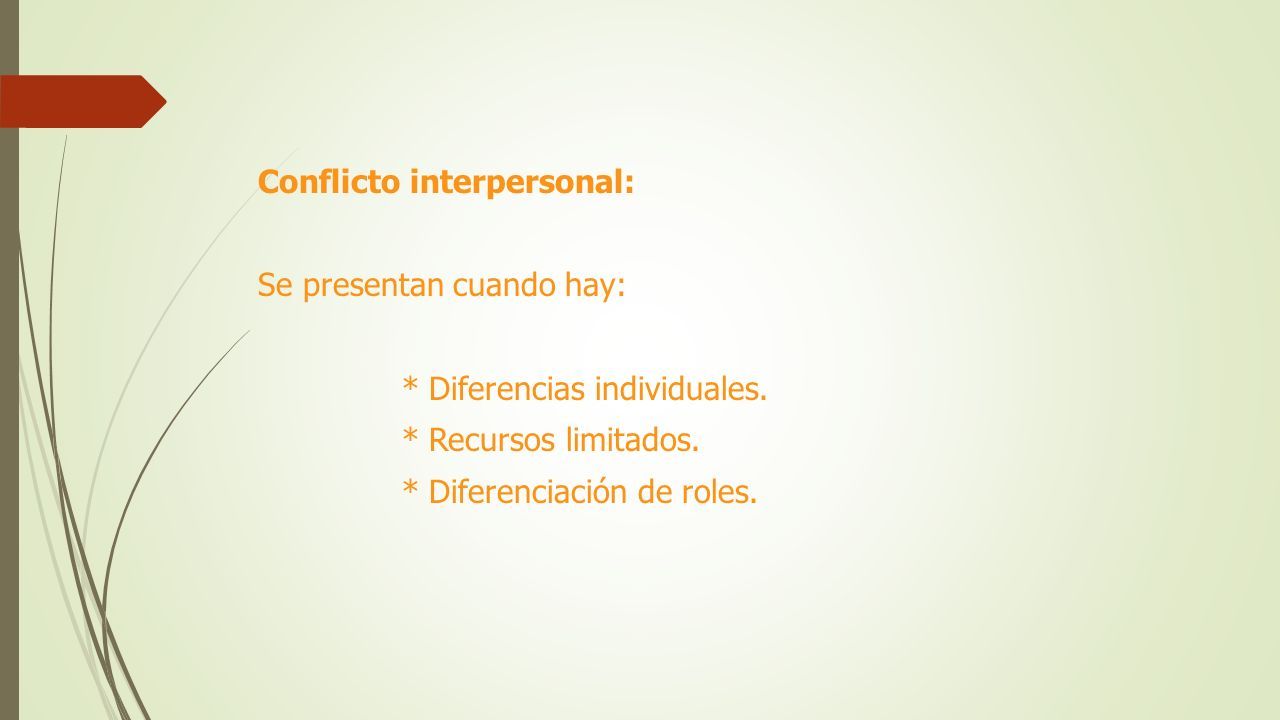 Conflicto interpersonal:

Se presentan cuando hay:

* Diferencias individuales.
* Recursos limitados.
* Diferenciación de roles.